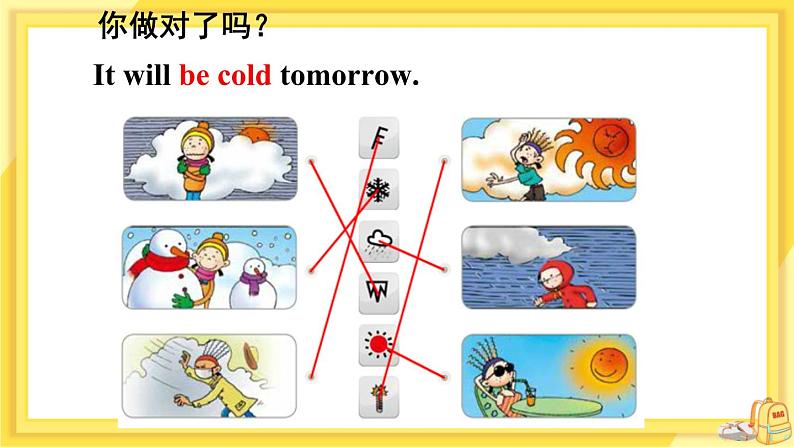 你做对了吗？

It will be cold tomorrow.

F

W

BAG